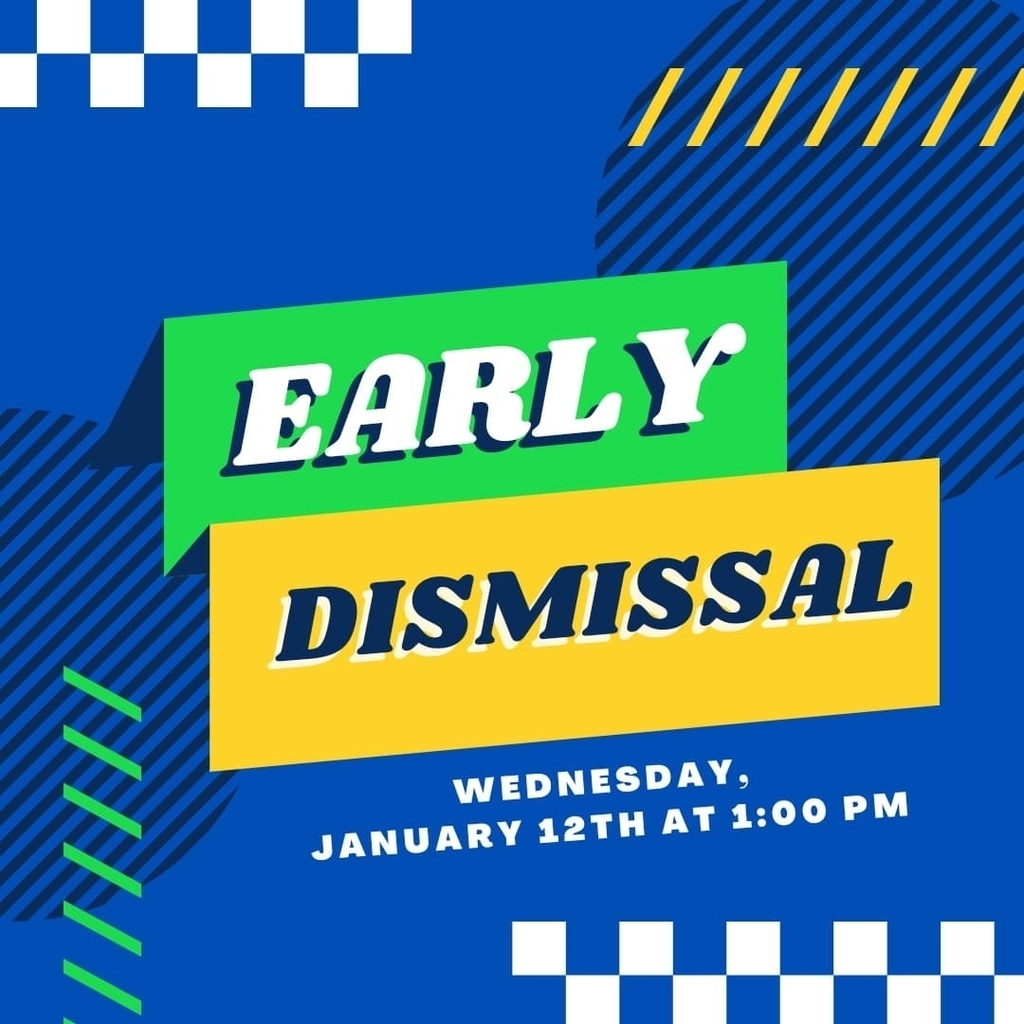 EARLY
DISMISSAL

WEDNESDAY,
JANUARY 12TH AT 1:00 PM